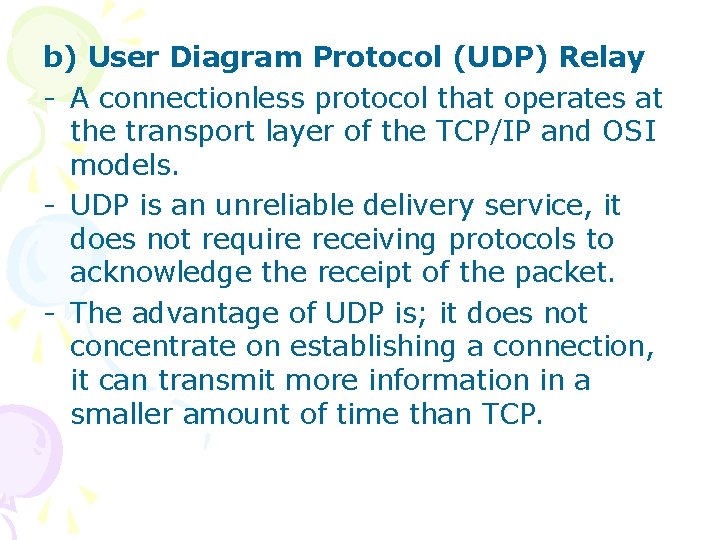 b) User Diagram Protocol (UDP) Relay

- A connectionless protocol that operates at the transport layer of the TCP/IP and OSI models.
- UDP is an unreliable delivery service, it does not require receiving protocols to acknowledge the receipt of the packet.
- The advantage of UDP is; it does not concentrate on establishing a connection, it can transmit more information in a smaller amount of time than TCP.